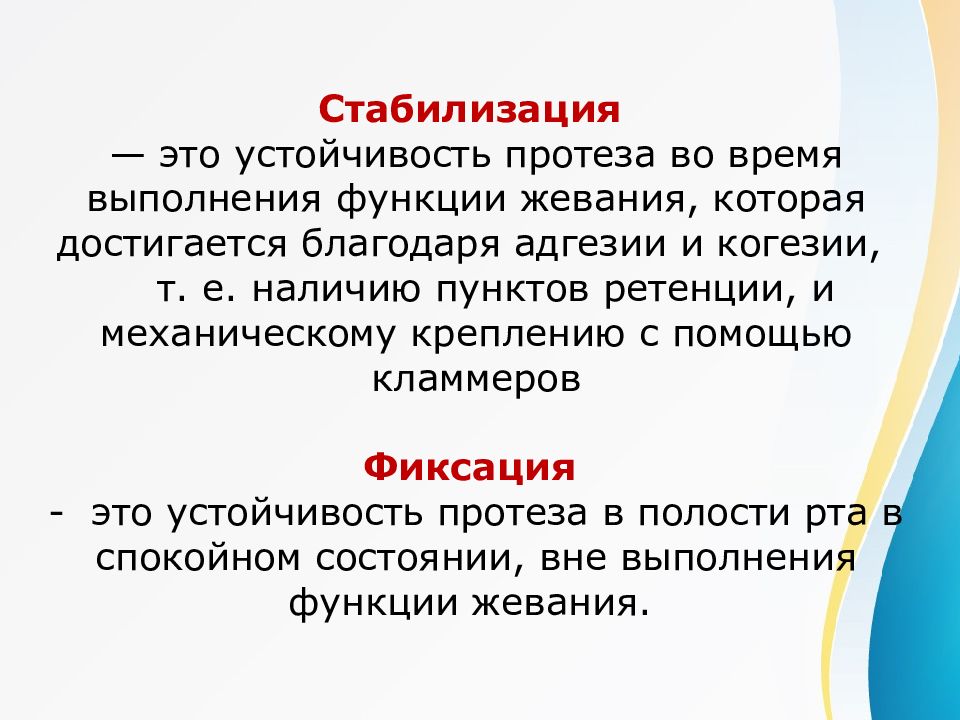 Стабилизация
— это устойчивость протеза во время выполнения функции жевания, которая достигается благодаря адгезии и когезии, т. е. наличию пунктов ретенции, и механическому креплению с помощью кламмеров

Фиксация
- это устойчивость протеза в полости рта в спокойном состоянии, вне выполнения функции жевания.